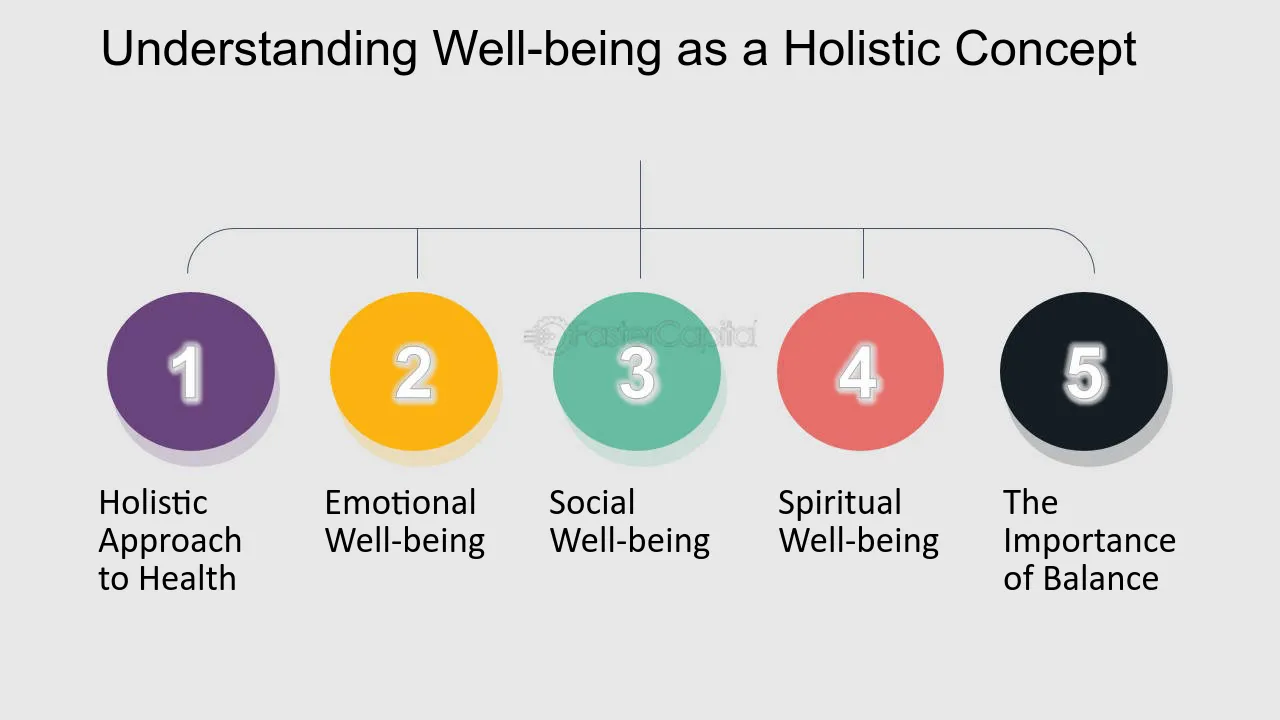 Understanding Well-being as a Holistic Concept

1

Holistic Approach to Health

2

Emotional Well-being

3

Social Well-being

4

Spiritual Well-being

5

The Importance of Balance

FasterCapital